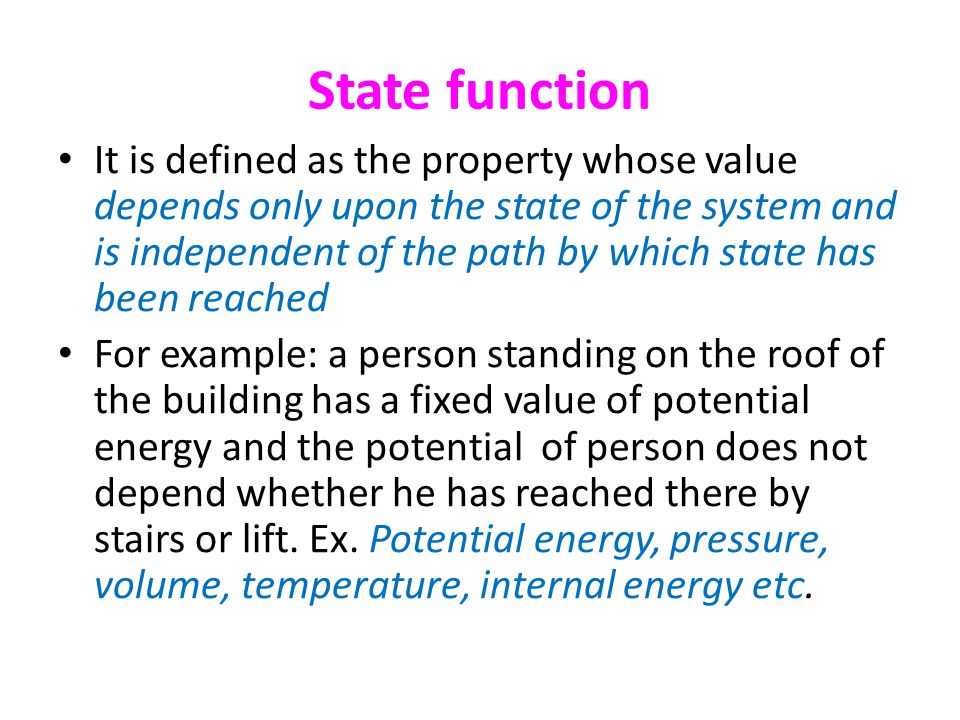 State function

• It is defined as the property whose value depends only upon the state of the system and is independent of the path by which state has been reached

• For example: a person standing on the roof of the building has a fixed value of potential energy and the potential of person does not depend whether he has reached there by stairs or lift. Ex. Potential energy, pressure, volume, temperature, internal energy etc.